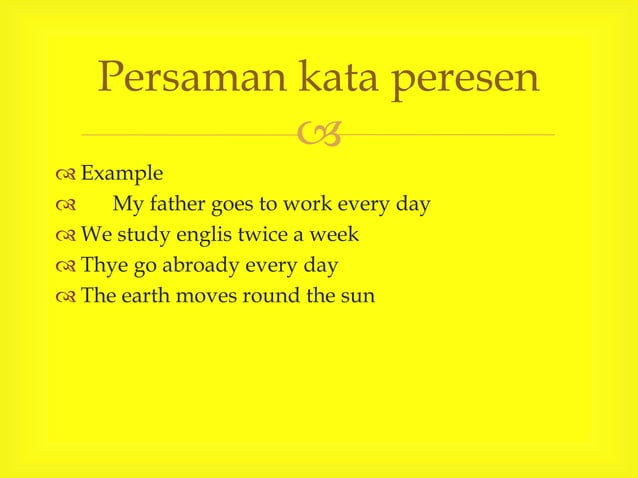 Persaman kata peresen

Example
My father goes to work every day
We study englis twice a week
Thye go abroady every day
The earth moves round the sun